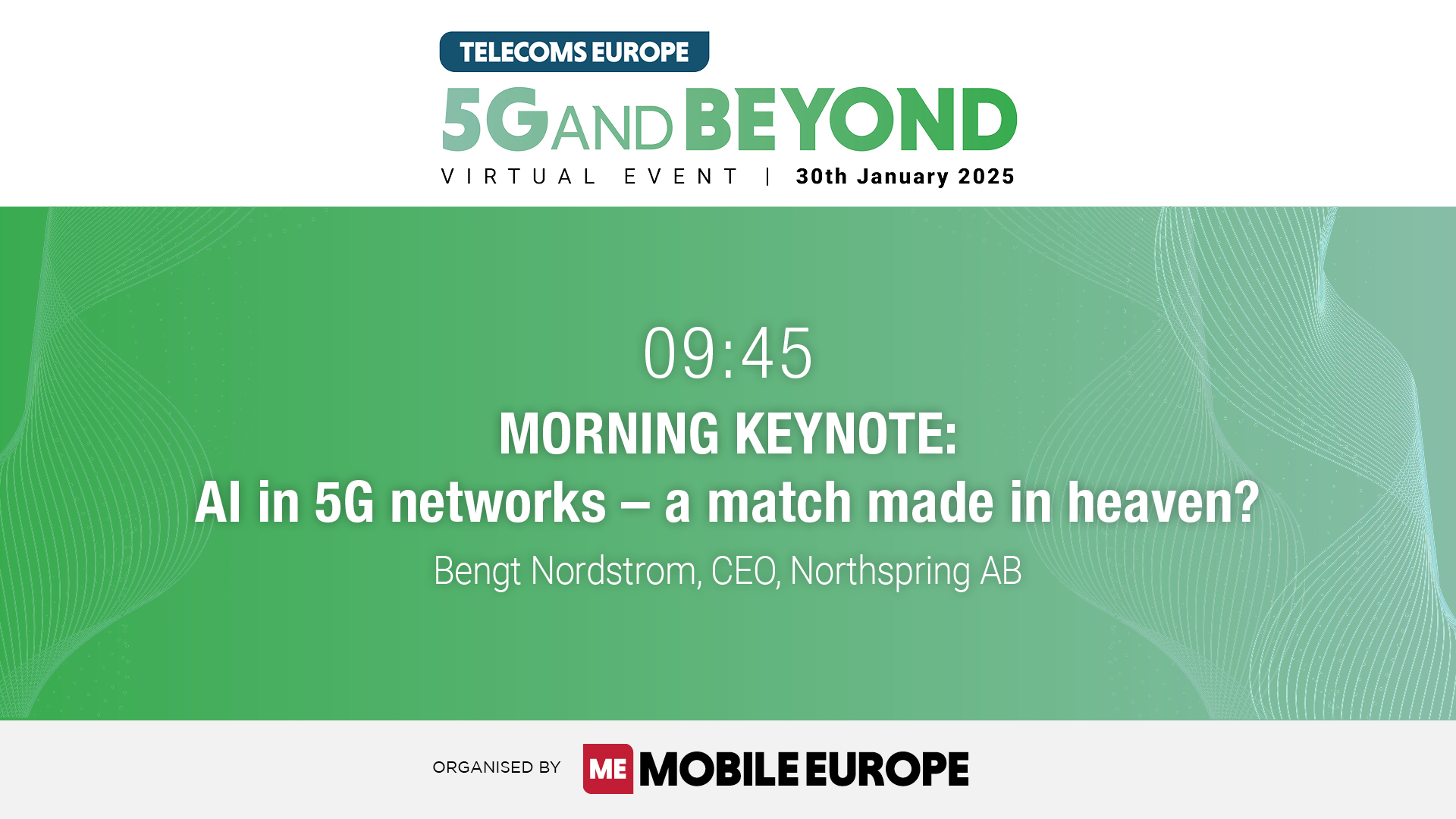 TELECOMS EUROPE
5G AND BEYOND
VIRTUAL EVENT | 30th January 2025

09:45
MORNING KEYNOTE:
AI in 5G networks – a match made in heaven?
Bengt Nordstrom, CEO, Northspring AB

ORGANISED BY ME MOBILE EUROPE